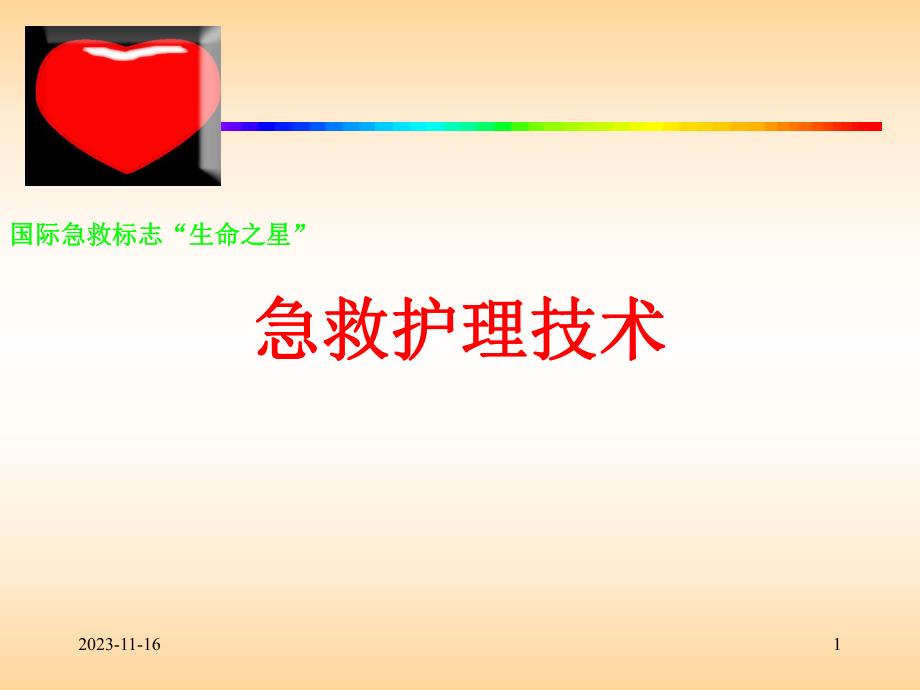 国际急救标志“生命之星”

急救护理技术

2023-11-16

1